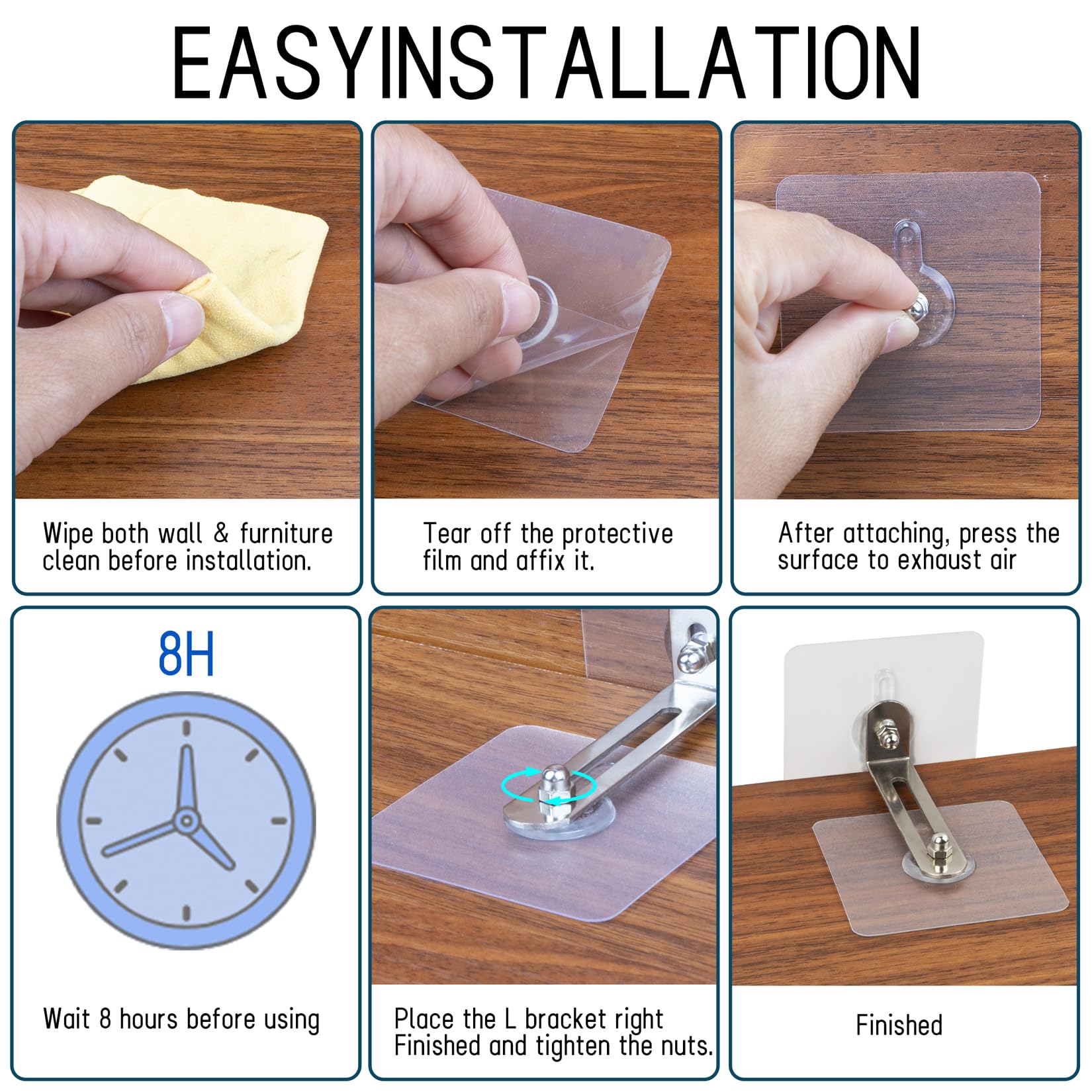 EASYINSTALLATION

Wipe both wall & furniture clean before installation.

Tear off the protective film and affix it.

After attaching, press the surface to exhaust air

8H

Wait 8 hours before using

Place the L bracket right Finished and tighten the nuts.

Finished